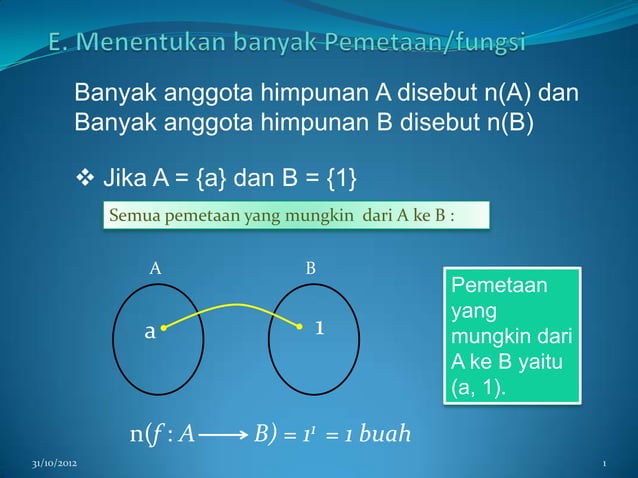 E. Menentukan banyak Pemetaan/fungsi

Banyak anggota himpunan A disebut n(A) dan Banyak anggota himpunan B disebut n(B)

❖ Jika A = {a} dan B = {1}

Semua pemetaan yang mungkin dari A ke B :

A

B

a

1

Pemetaan yang mungkin dari A ke B yaitu (a, 1).

$n(f : A \longrightarrow B) = 1^1 = 1$ buah

31/10/2012

1